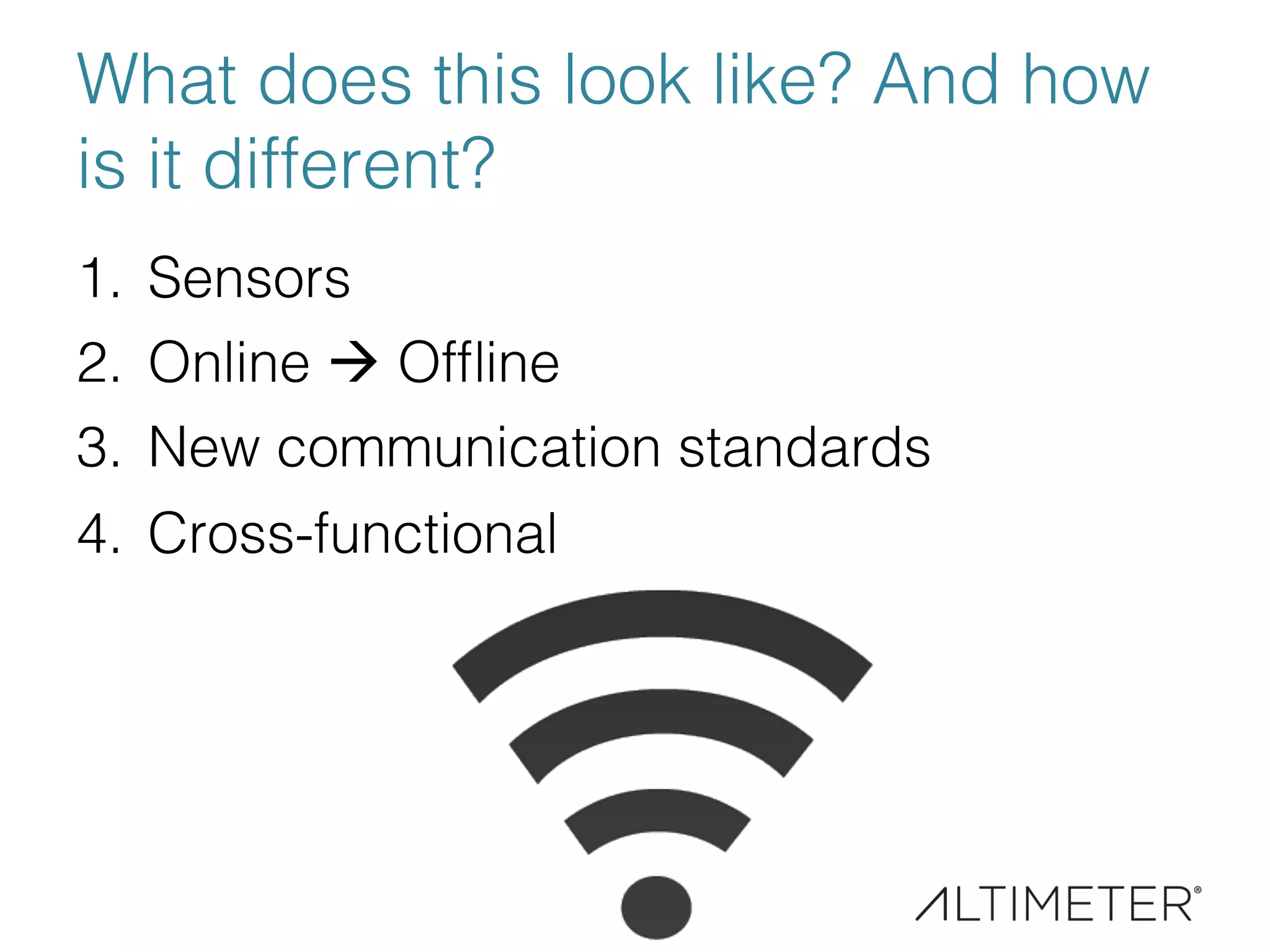 What does this look like? And how is it different?

1. Sensors
2. Online → Offline
3. New communication standards
4. Cross-functional

ALTIMETER®